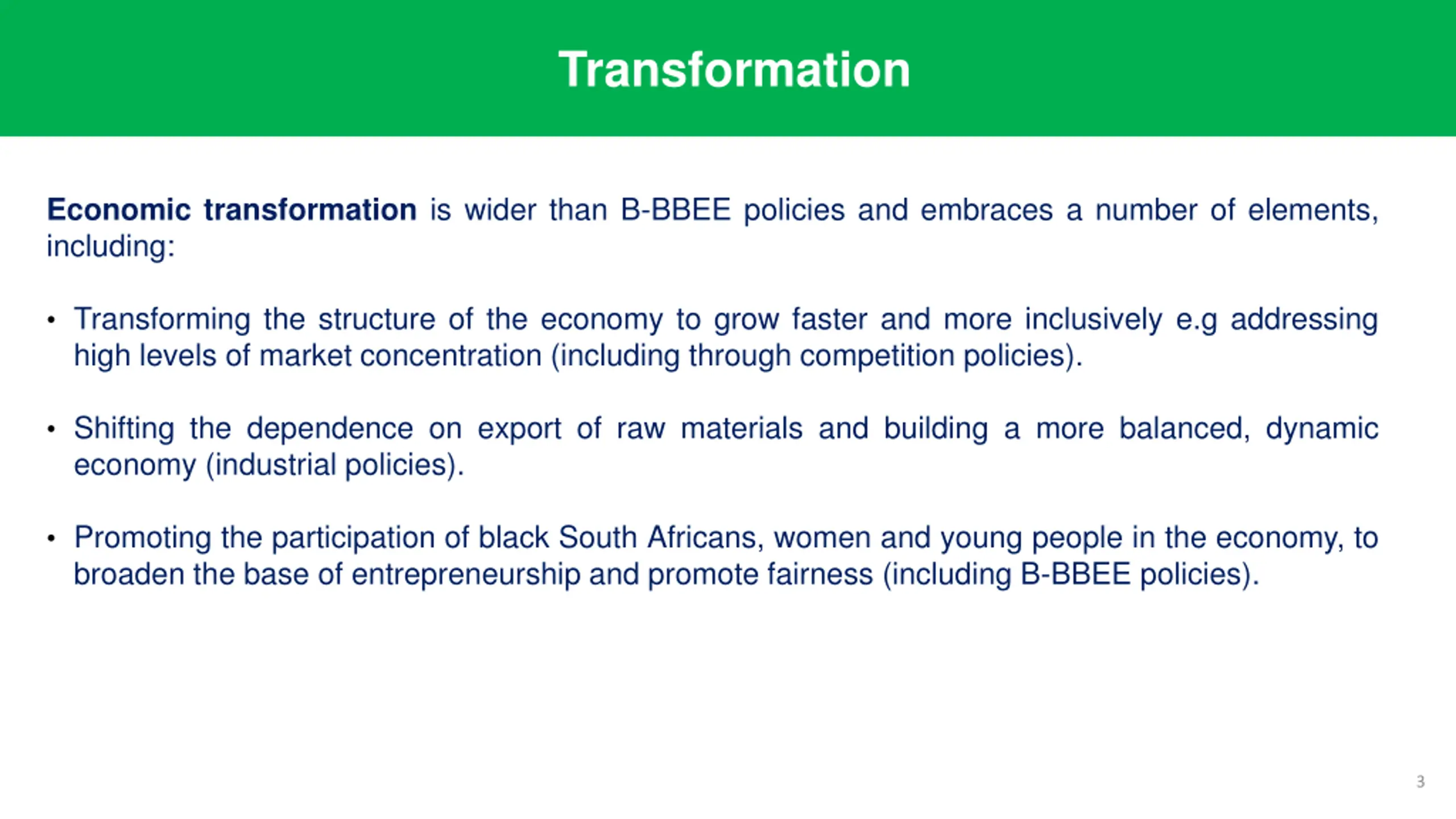 Transformation

Economic transformation is wider than B-BBEE policies and embraces a number of elements, including:

• Transforming the structure of the economy to grow faster and more inclusively e.g addressing high levels of market concentration (including through competition policies).

• Shifting the dependence on export of raw materials and building a more balanced, dynamic economy (industrial policies).

• Promoting the participation of black South Africans, women and young people in the economy, to broaden the base of entrepreneurship and promote fairness (including B-BBEE policies).

3